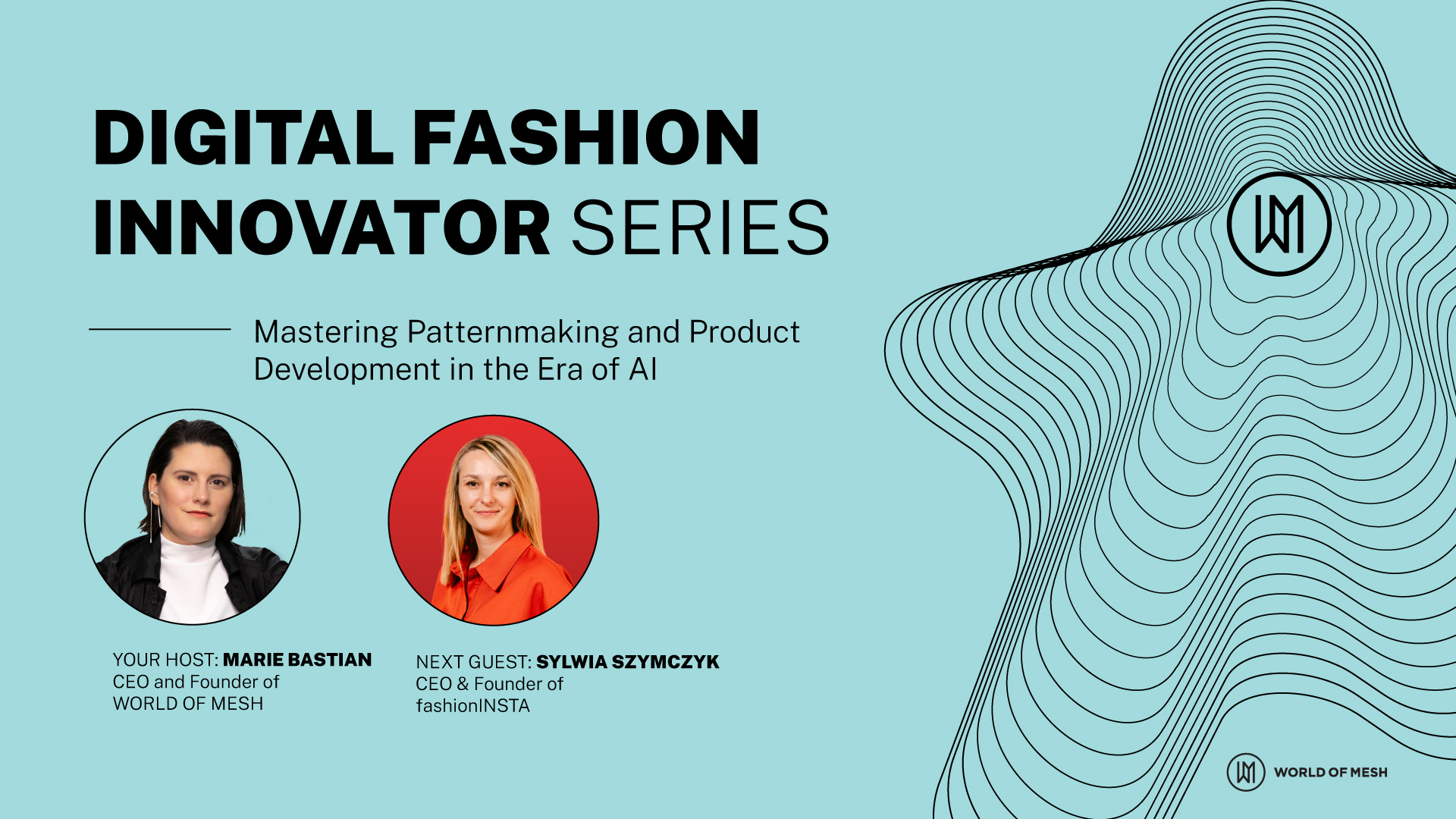 DIGITAL FASHION INNOVATOR SERIES

Mastering Patternmaking and Product Development in the Era of AI

YOUR HOST: MARIE BASTIAN
CEO and Founder of
WORLD OF MESH

NEXT GUEST: SYLWIA SZYMCZYK
CEO & Founder of
fashionINSTA

WORLD OF MESH